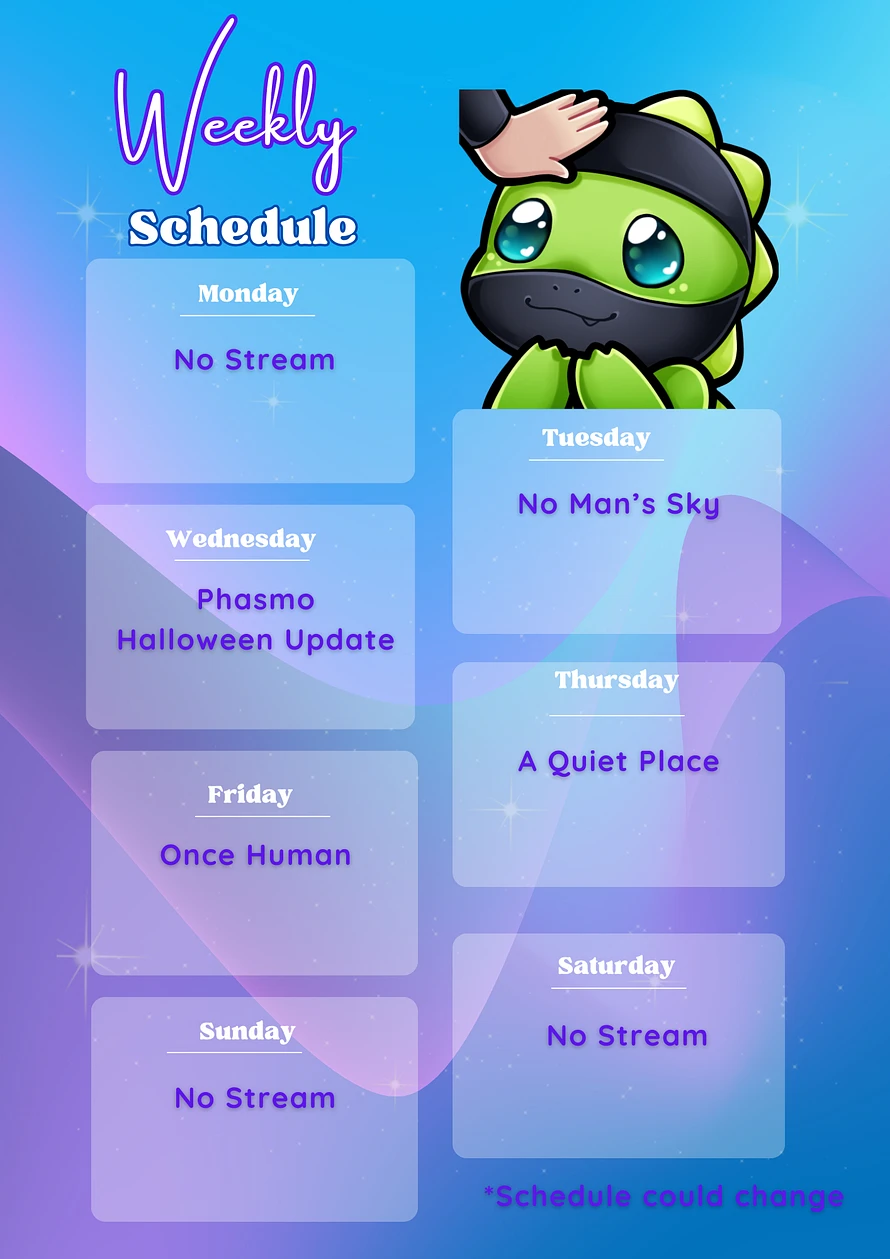 Weekly
Schedule

Monday
No Stream

Tuesday
No Man's Sky

Wednesday
Phasmo
Halloween Update

Thursday
A Quiet Place

Friday
Once Human

Saturday
No Stream

Sunday
No Stream

*Schedule could change